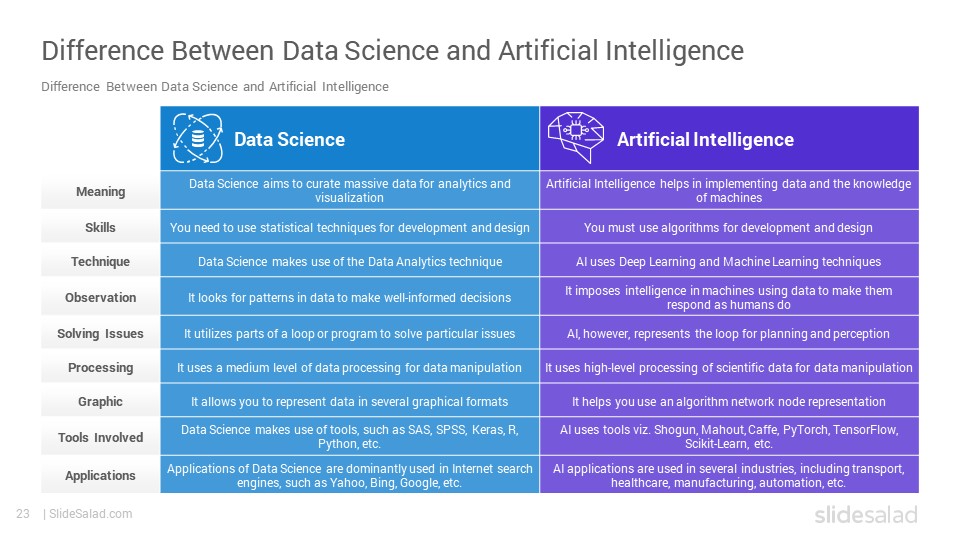 Difference Between Data Science and Artificial Intelligence

Difference Between Data Science and Artificial Intelligence

| | Data Science | Artificial Intelligence |
|---|---|---|
| Meaning | Data Science aims to curate massive data for analytics and visualization | Artificial Intelligence helps in implementing data and the knowledge of machines |
| Skills | You need to use statistical techniques for development and design | You must use algorithms for development and design |
| Technique | Data Science makes use of the Data Analytics technique | AI uses Deep Learning and Machine Learning techniques |
| Observation | It looks for patterns in data to make well-informed decisions | It imposes intelligence in machines using data to make them respond as humans do |
| Solving Issues | It utilizes parts of a loop or program to solve particular issues | AI, however, represents the loop for planning and perception |
| Processing | It uses a medium level of data processing for data manipulation | It uses high-level processing of scientific data for data manipulation |
| Graphic | It allows you to represent data in several graphical formats | It helps you use an algorithm network node representation |
| Tools Involved | Data Science makes use of tools, such as SAS, SPSS, Keras, R, Python, etc. | AI uses tools viz. Shogun, Mahout, Caffe, PyTorch, TensorFlow, Scikit-Learn, etc. |
| Applications | Applications of Data Science are dominantly used in Internet search engines, such as Yahoo, Bing, Google, etc. | AI applications are used in several industries, including transport, healthcare, manufacturing, automation, etc. |

23 | SlideSalad.com

slidesalad